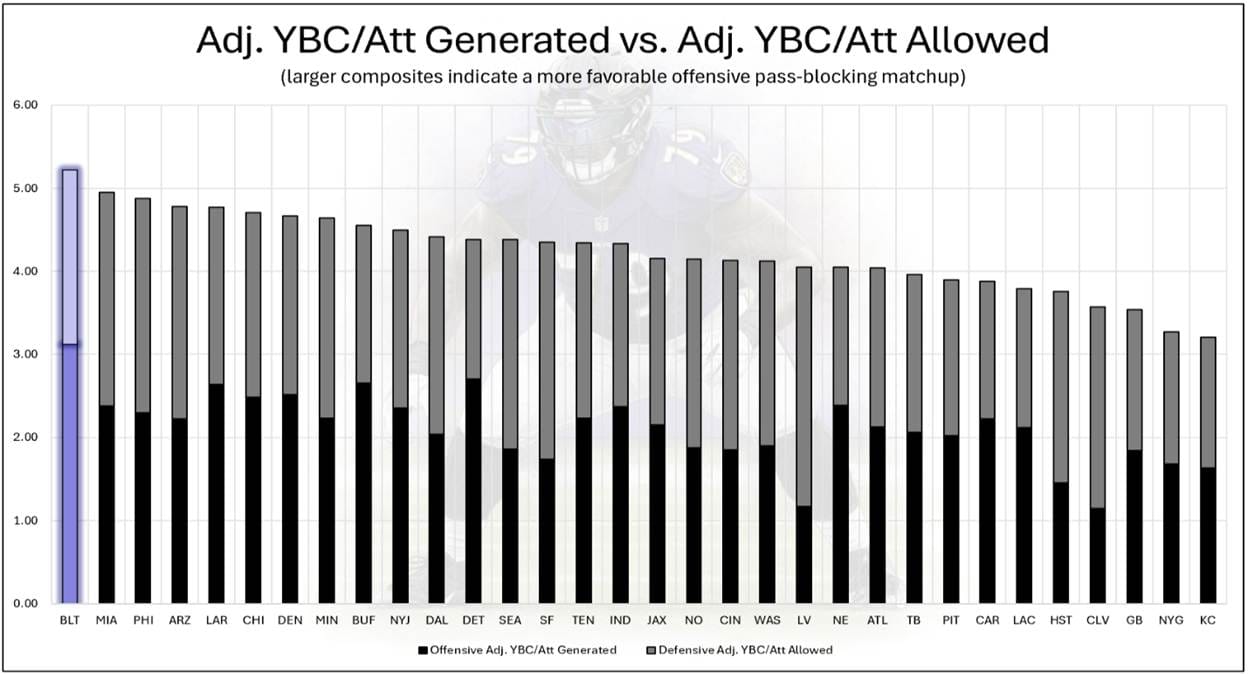 Adj. YBC/Att Generated vs. Adj. YBC/Att Allowed
(larger composites indicate a more favorable offensive pass-blocking matchup)

6.00
5.00
4.00
3.00
2.00
1.00
0.00

BLT MIA PHI ARZ LAR CHI DEN MIN BUF NYJ DAL DET SEA SF TEN IND JAX NO CIN WAS LV NE ATL TB PIT CAR LAC HST CLV GB NYG KC

Offensive Adj. YBC/Att Generated
Defensive Adj. YBC/Att Allowed